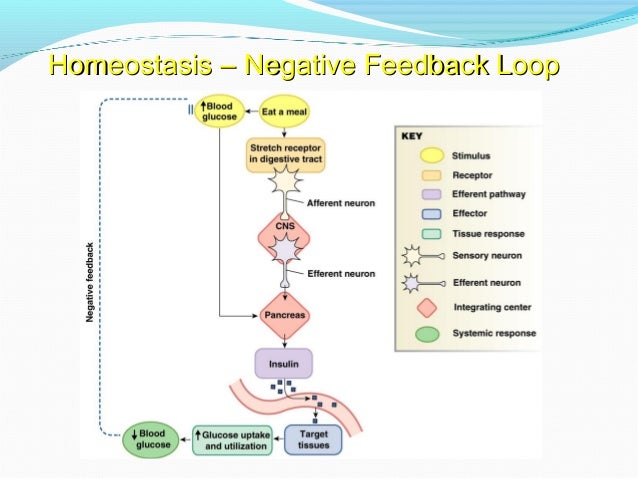 Homeostasis – Negative Feedback Loop

↑Blood glucose

Eat a meal

Stretch receptor in digestive tract

Afferent neuron

CNS

Efferent neuron

Pancreas

Insulin

Target tissues

↑Glucose uptake and utilization

↓Blood glucose

Negative feedback

KEY

Stimulus

Receptor

Efferent pathway

Effector

Tissue response

Sensory neuron

Efferent neuron

Integrating center

Systemic response